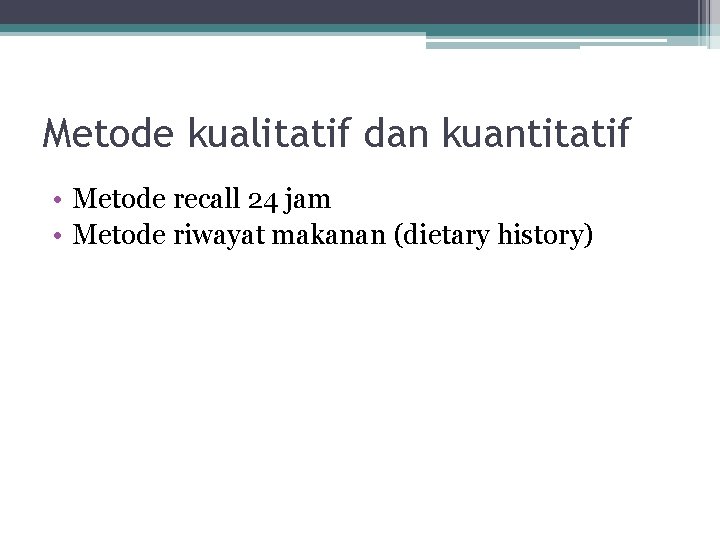 Metode kualitatif dan kuantitatif

• Metode recall 24 jam
• Metode riwayat makanan (dietary history)